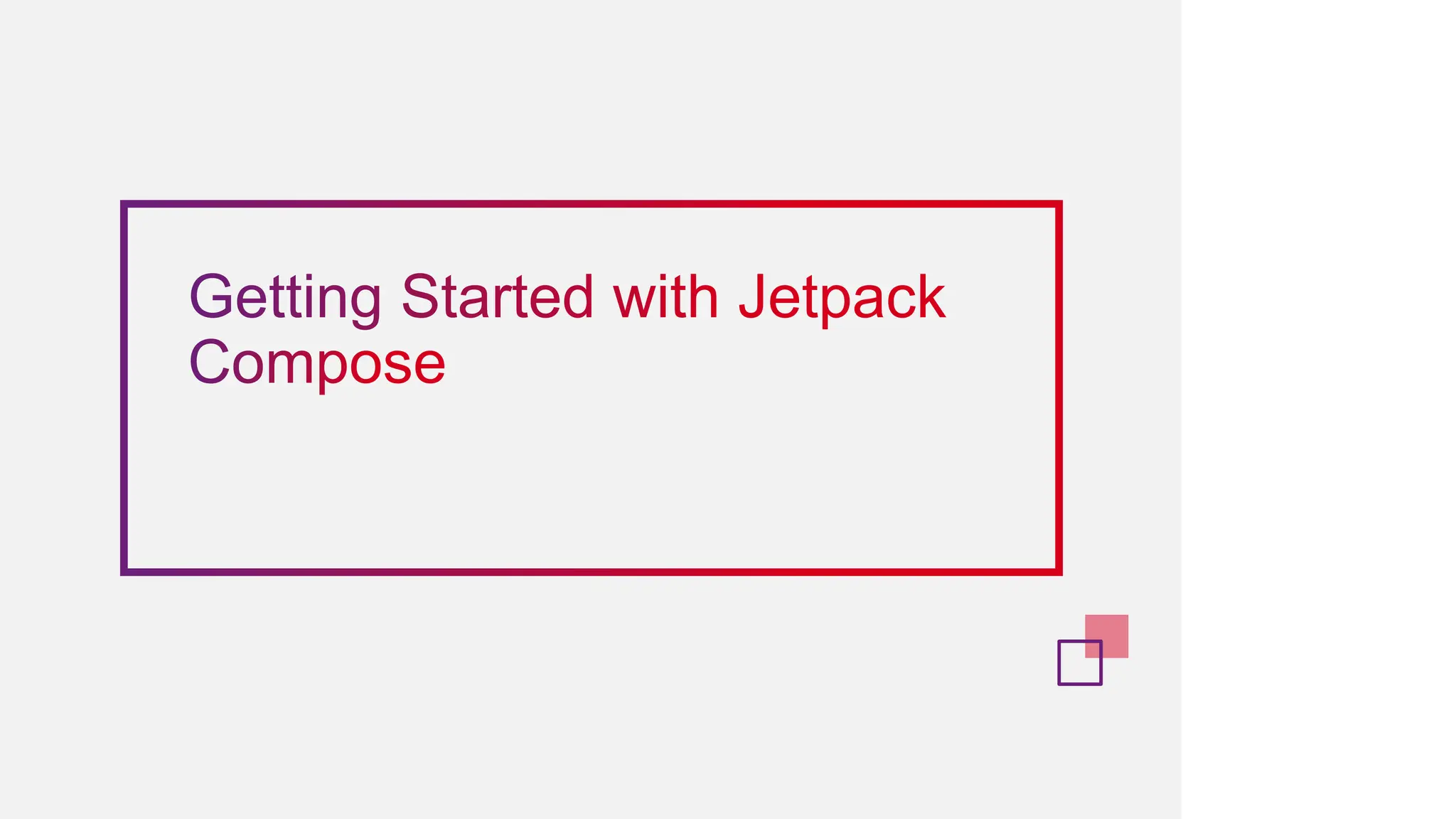 Getting Started with Jetpack Compose